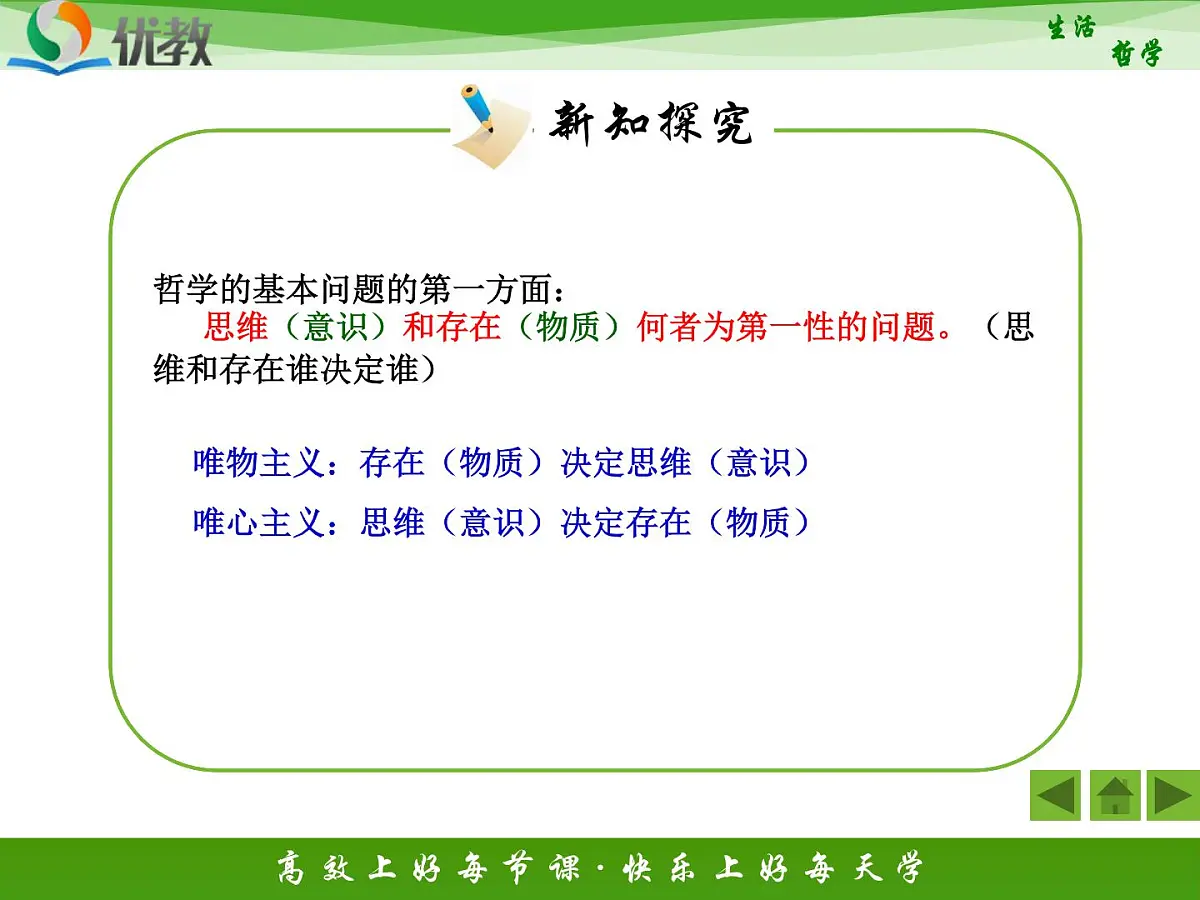 优教

生活
哲学

新知探究

哲学的基本问题的第一方面：

思维（意识）和存在（物质）何者为第一性的问题。（思维和存在谁决定谁）

唯物主义：存在（物质）决定思维（意识）

唯心主义：思维（意识）决定存在（物质）

高效上好每节课·快乐上好每天学